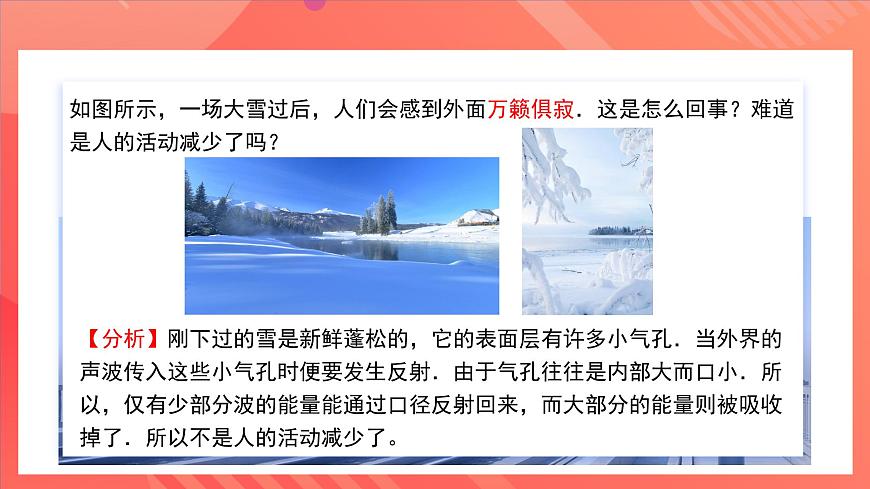 如图所示，一场大雪过后，人们会感到外面万籁俱寂．这是怎么回事？难道是人的活动减少了吗？

【分析】刚下过的雪是新鲜蓬松的，它的表面层有许多小气孔．当外界的声波传入这些小气孔时便要发生反射．由于气孔往往是内部大而口小．所以，仅有少部分波的能量能通过口径反射回来，而大部分的能量则被吸收掉了．所以不是人的活动减少了。